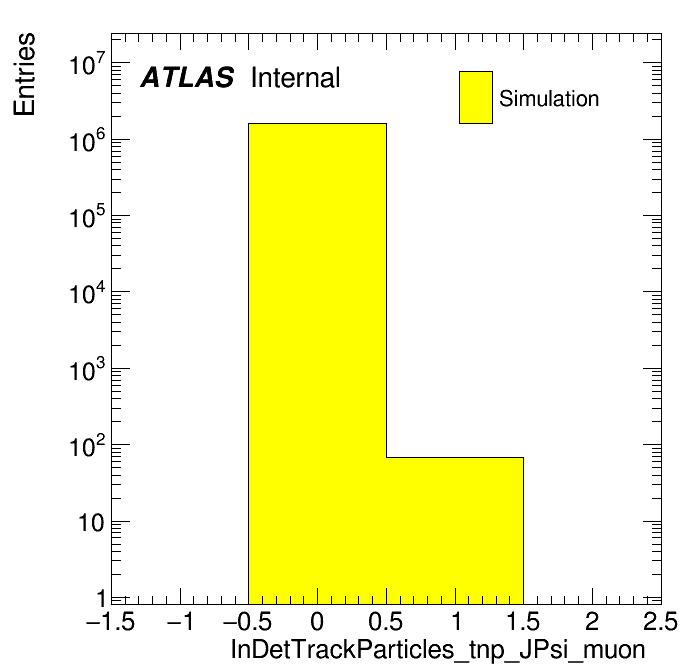 Entries

$10^7$
$10^6$
$10^5$
$10^4$
$10^3$
$10^2$
10
1

ATLAS Internal

Simulation

−1.5 −1 −0.5 0 0.5 1 1.5 2 2.5

InDetTrackParticles_tnp_JPsi_muon